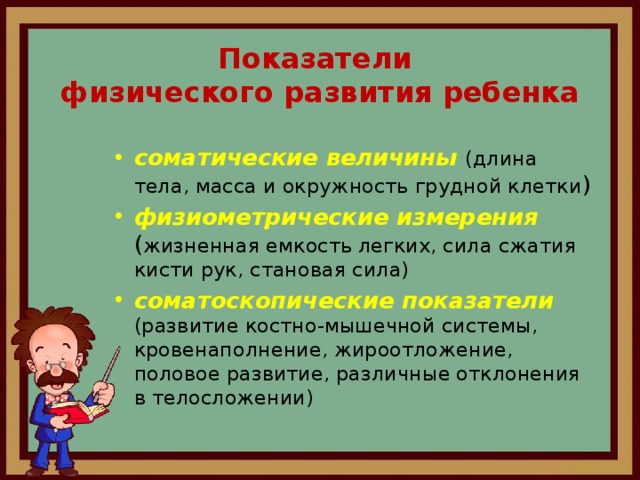 Показатели
физического развития ребенка

• соматические величины (длина тела, масса и окружность грудной клетки)
• физиометрические измерения (жизненная емкость легких, сила сжатия кисти рук, становая сила)
• соматоскопические показатели (развитие костно-мышечной системы, кровенаполнение, жироотложение, половое развитие, различные отклонения в телосложении)